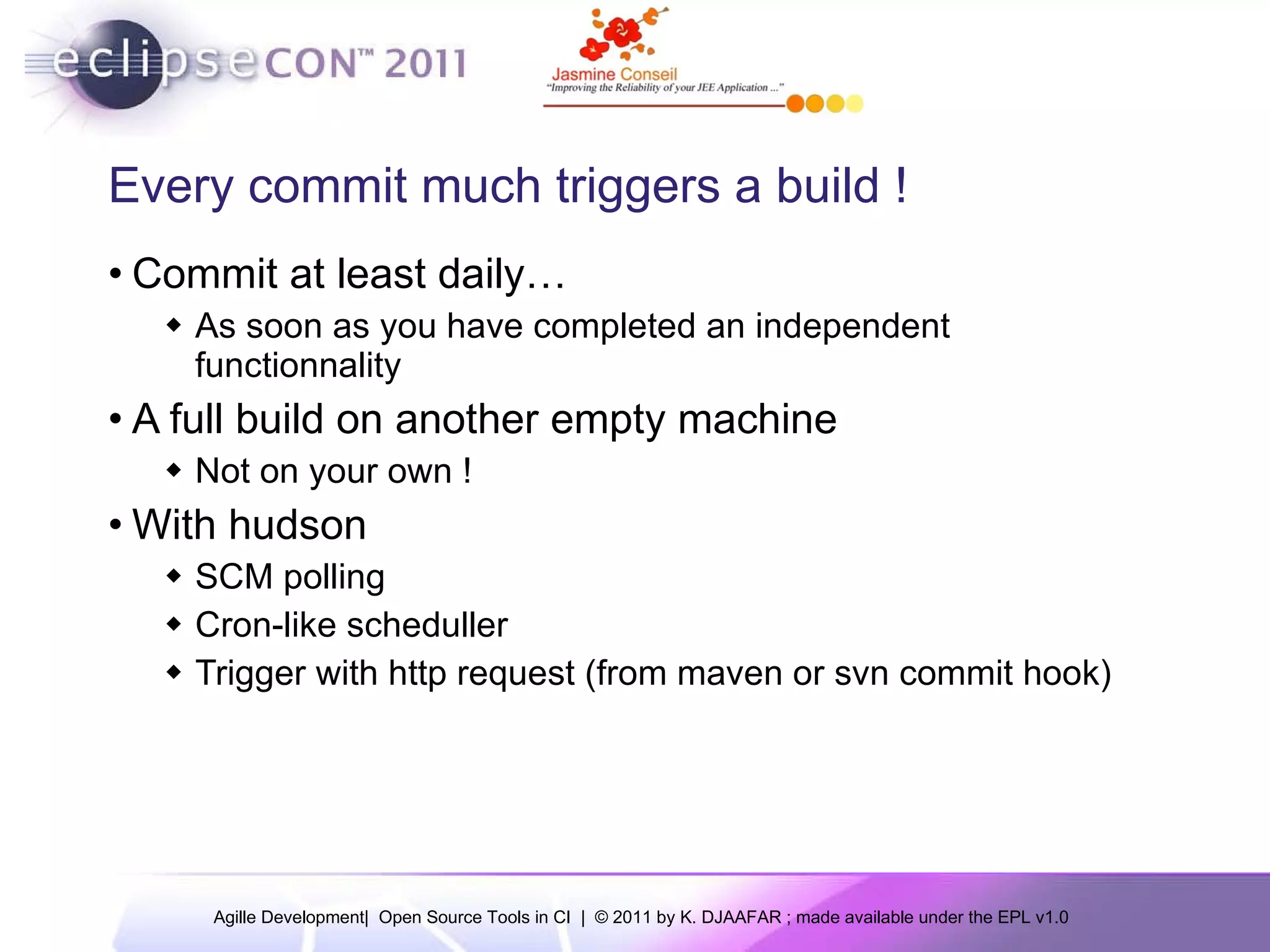 eclipseCON™ 2011

Jasmine Conseil
"Improving the Reliability of your JEE Application ..."

Every commit much triggers a build !

• Commit at least daily…
◆ As soon as you have completed an independent functionnality
• A full build on another empty machine
◆ Not on your own !
• With hudson
◆ SCM polling
◆ Cron-like scheduller
◆ Trigger with http request (from maven or svn commit hook)

Agille Development| Open Source Tools in CI | © 2011 by K. DJAAFAR ; made available under the EPL v1.0